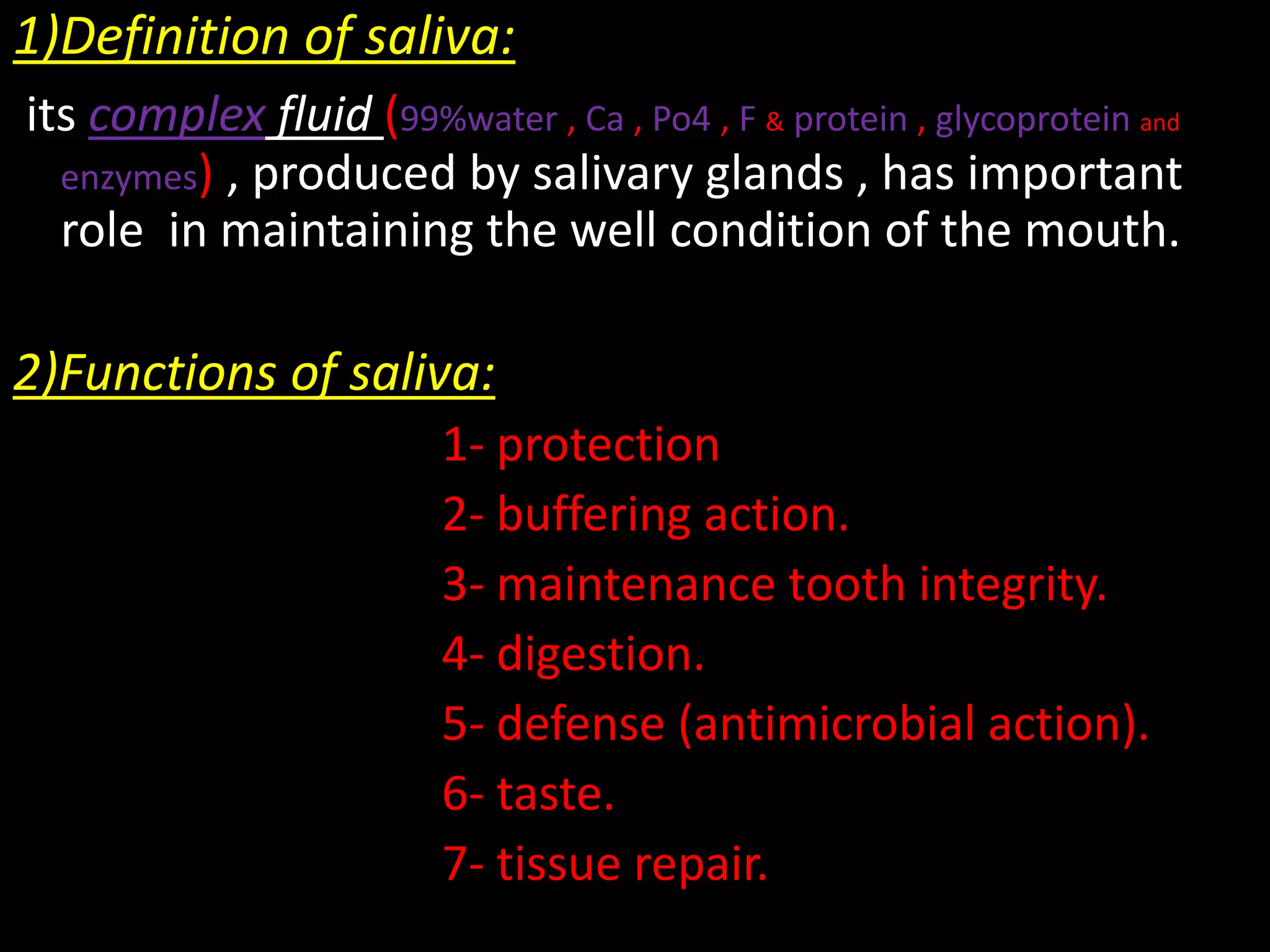 1)Definition of saliva:

its complex fluid (99%water , Ca , Po4 , F & protein , glycoprotein and enzymes) , produced by salivary glands , has important role in maintaining the well condition of the mouth.

2)Functions of saliva:

1- protection

2- buffering action.

3- maintenance tooth integrity.

4- digestion.

5- defense (antimicrobial action).

6- taste.

7- tissue repair.